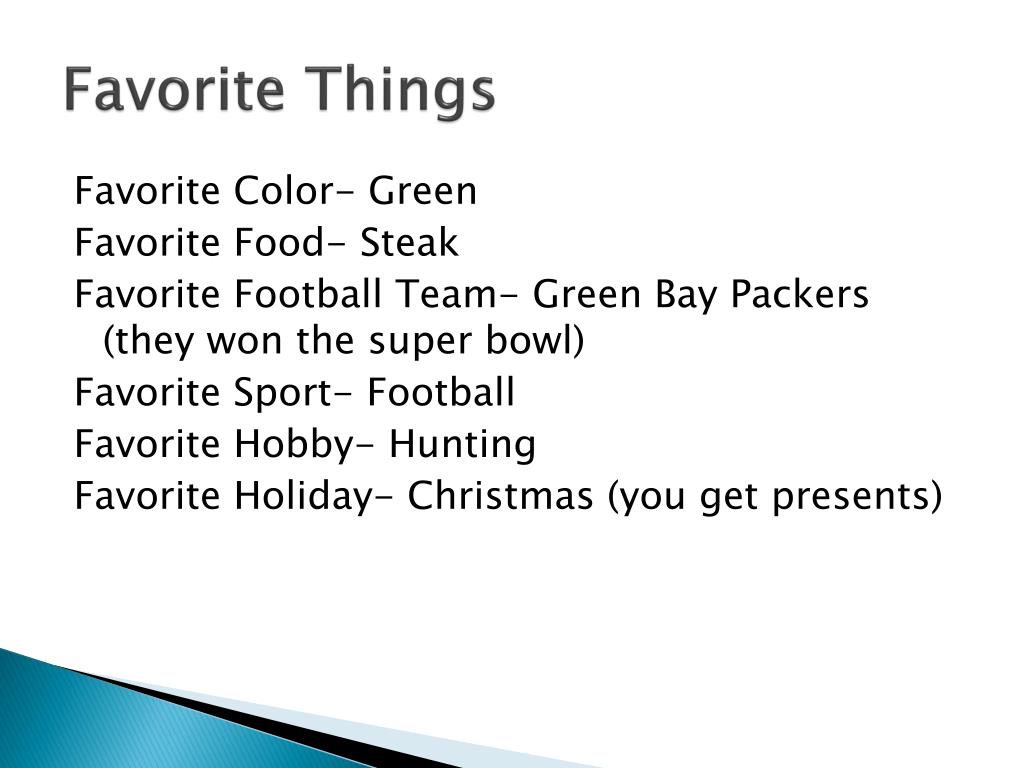 Favorite Things

Favorite Color- Green
Favorite Food- Steak
Favorite Football Team- Green Bay Packers (they won the super bowl)
Favorite Sport- Football
Favorite Hobby- Hunting
Favorite Holiday- Christmas (you get presents)